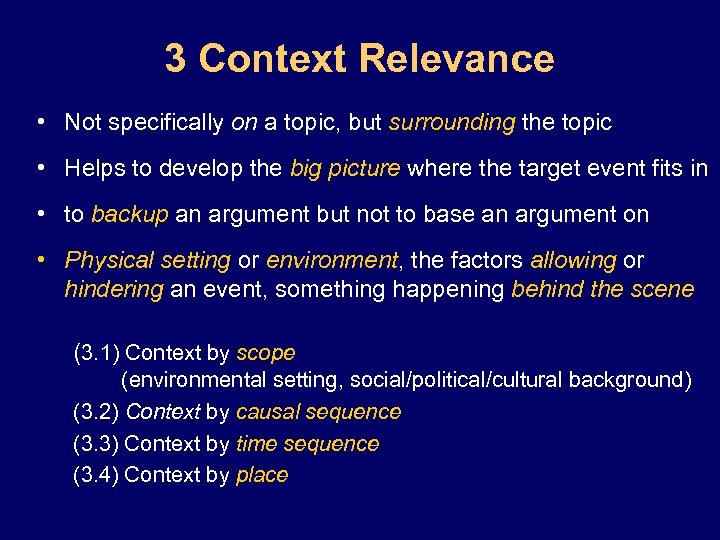 3 Context Relevance

• Not specifically on a topic, but surrounding the topic

• Helps to develop the big picture where the target event fits in

• to backup an argument but not to base an argument on

• Physical setting or environment, the factors allowing or hindering an event, something happening behind the scene

(3.1) Context by scope
(environmental setting, social/political/cultural background)
(3.2) Context by causal sequence
(3.3) Context by time sequence
(3.4) Context by place